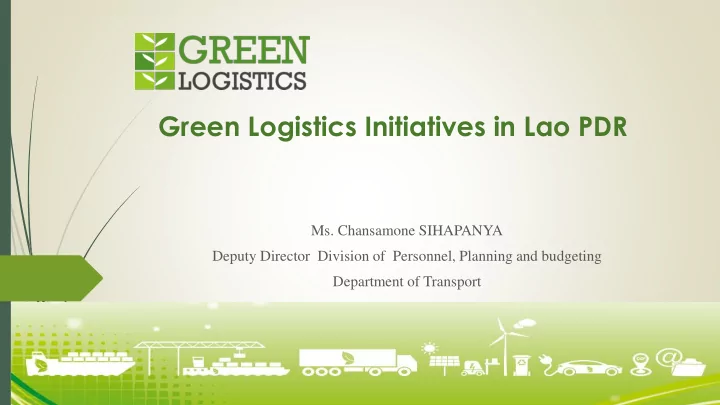 GREEN LOGISTICS

Green Logistics Initiatives in Lao PDR

Ms. Chansamone SIHAPANYA
Deputy Director Division of Personnel, Planning and budgeting
Department of Transport